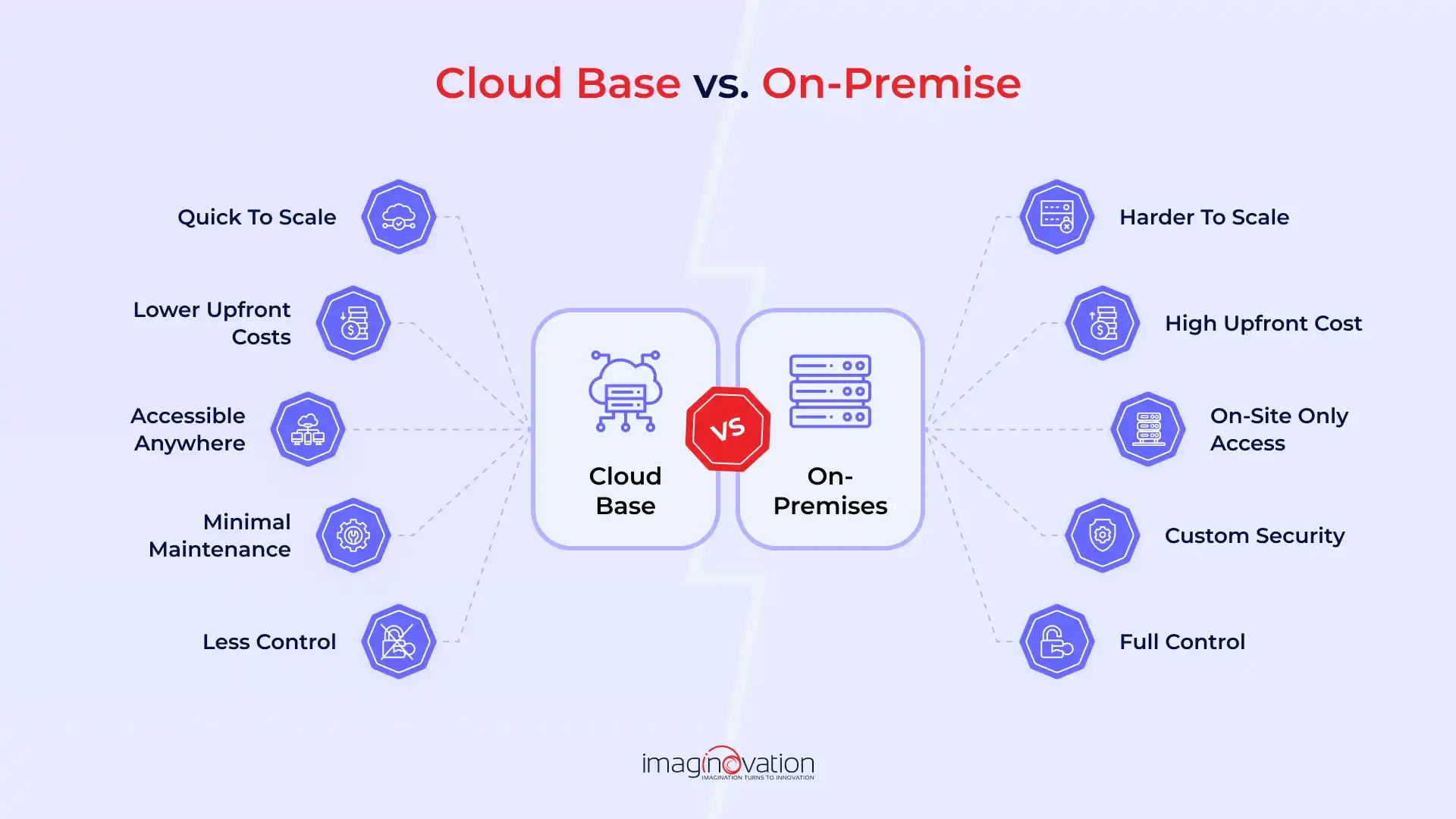 Cloud Base vs. On-Premise

Quick To Scale

Lower Upfront Costs

Accessible Anywhere

Minimal Maintenance

Less Control

Cloud Base

VS

On-Premises

Harder To Scale

High Upfront Cost

On-Site Only Access

Custom Security

Full Control

imaginovation
IMAGINATION TURNS TO INNOVATION